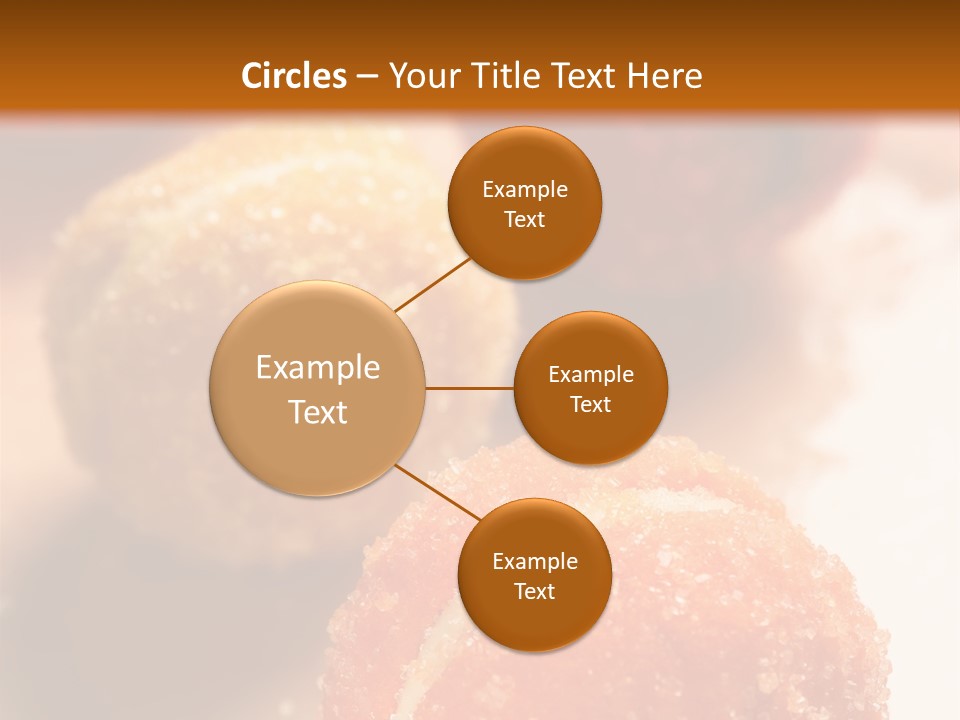 Circles – Your Title Text Here

Example Text

Example Text

Example Text

Example Text